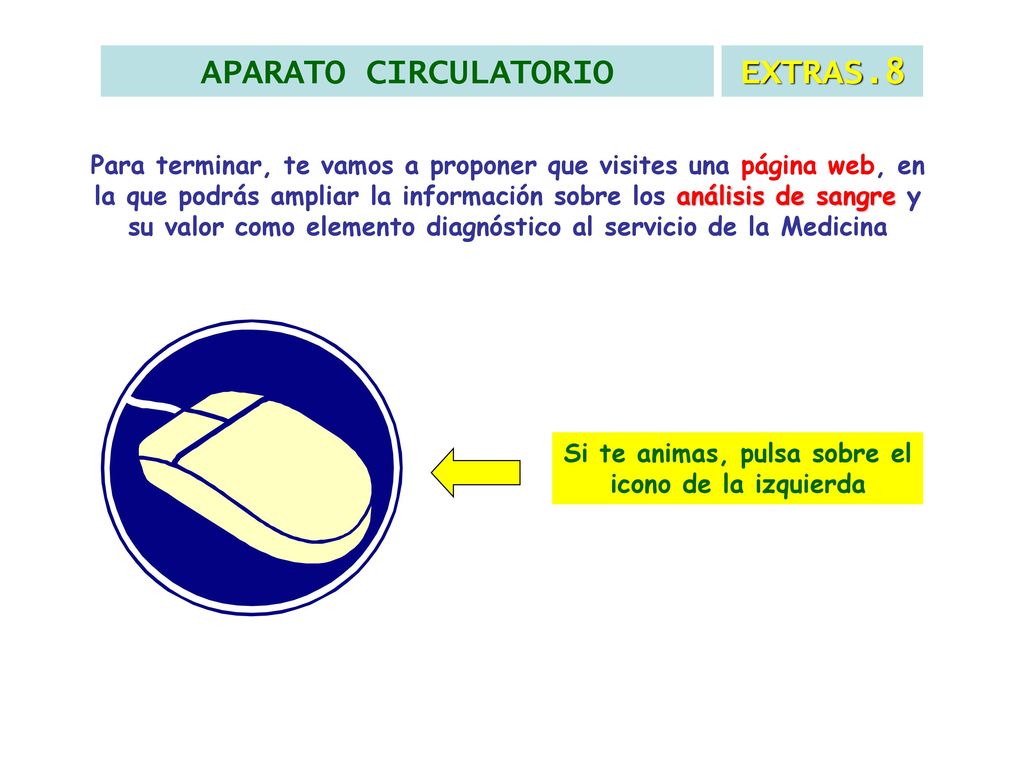 APARATO CIRCULATORIO

EXTRAS.8

Para terminar, te vamos a proponer que visites una página web, en la que podrás ampliar la información sobre los análisis de sangre y su valor como elemento diagnóstico al servicio de la Medicina

Si te animas, pulsa sobre el icono de la izquierda